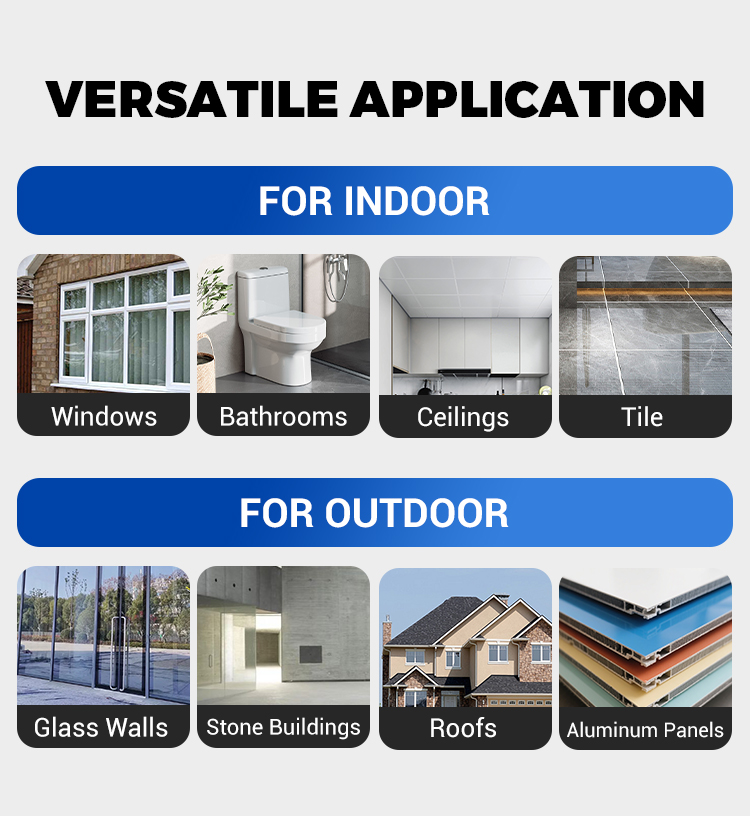 VERSATILE APPLICATION

FOR INDOOR

Windows

Bathrooms

Ceilings

Tile

FOR OUTDOOR

Glass Walls

Stone Buildings

Roofs

Aluminum Panels